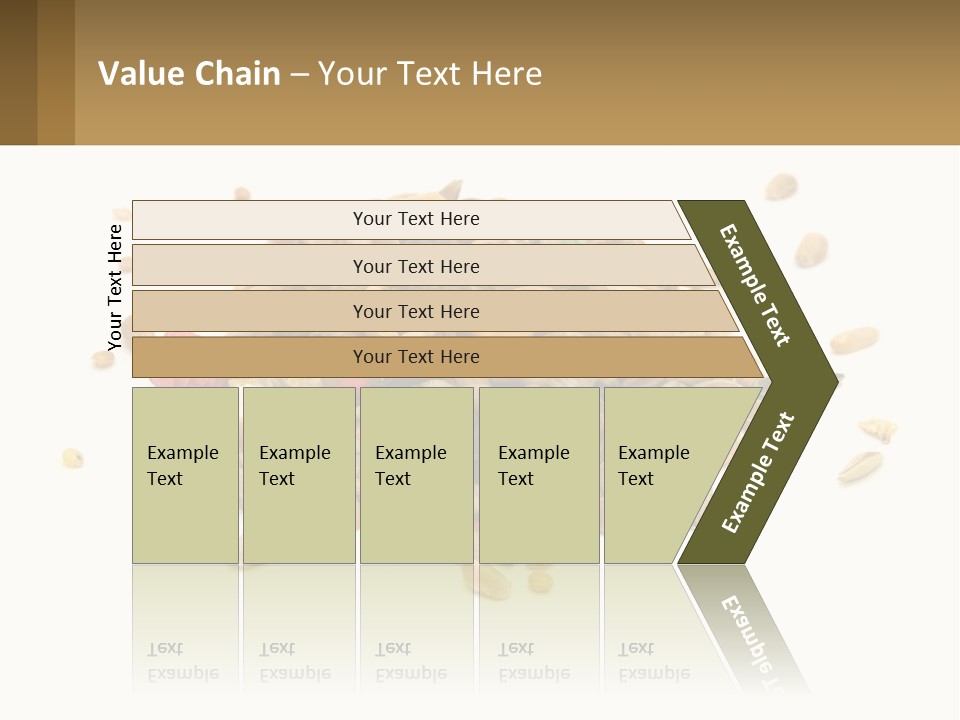 Value Chain – Your Text Here

Your Text Here

Your Text Here

Your Text Here

Your Text Here

Your Text Here

Example Text

Example Text

Example Text

Example Text

Example Text

Example Text

Example Text